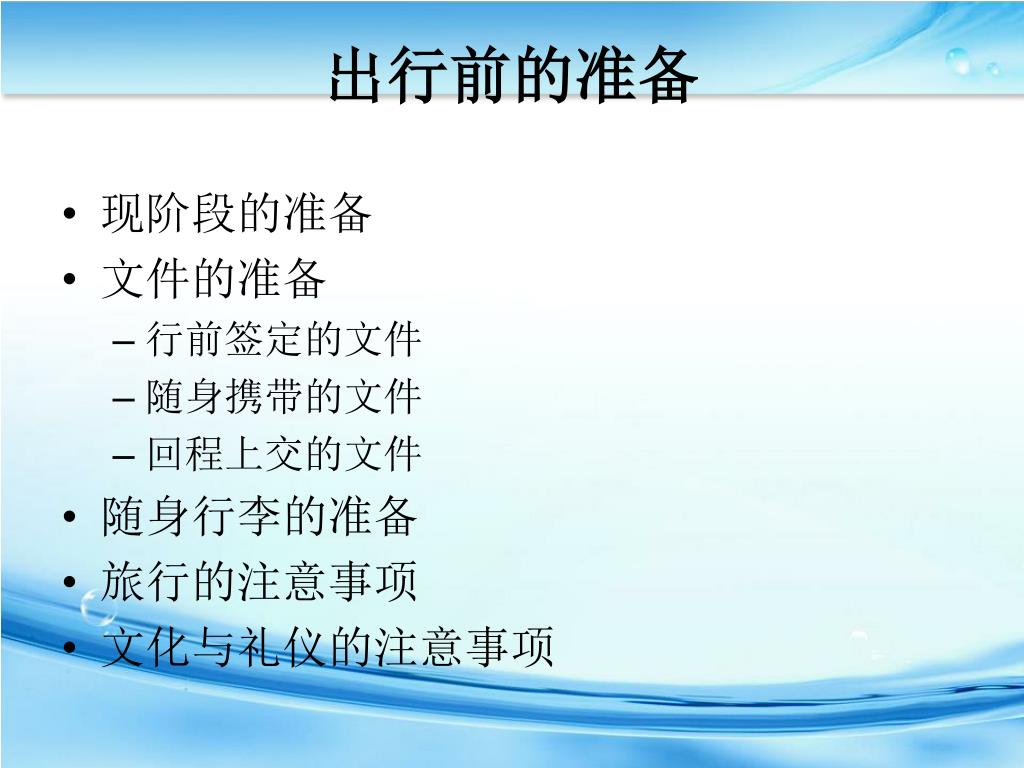 出行前的准备

• 现阶段的准备
• 文件的准备
  – 行前签定的文件
  – 随身携带的文件
  – 回程上交的文件
• 随身行李的准备
• 旅行的注意事项
• 文化与礼仪的注意事项